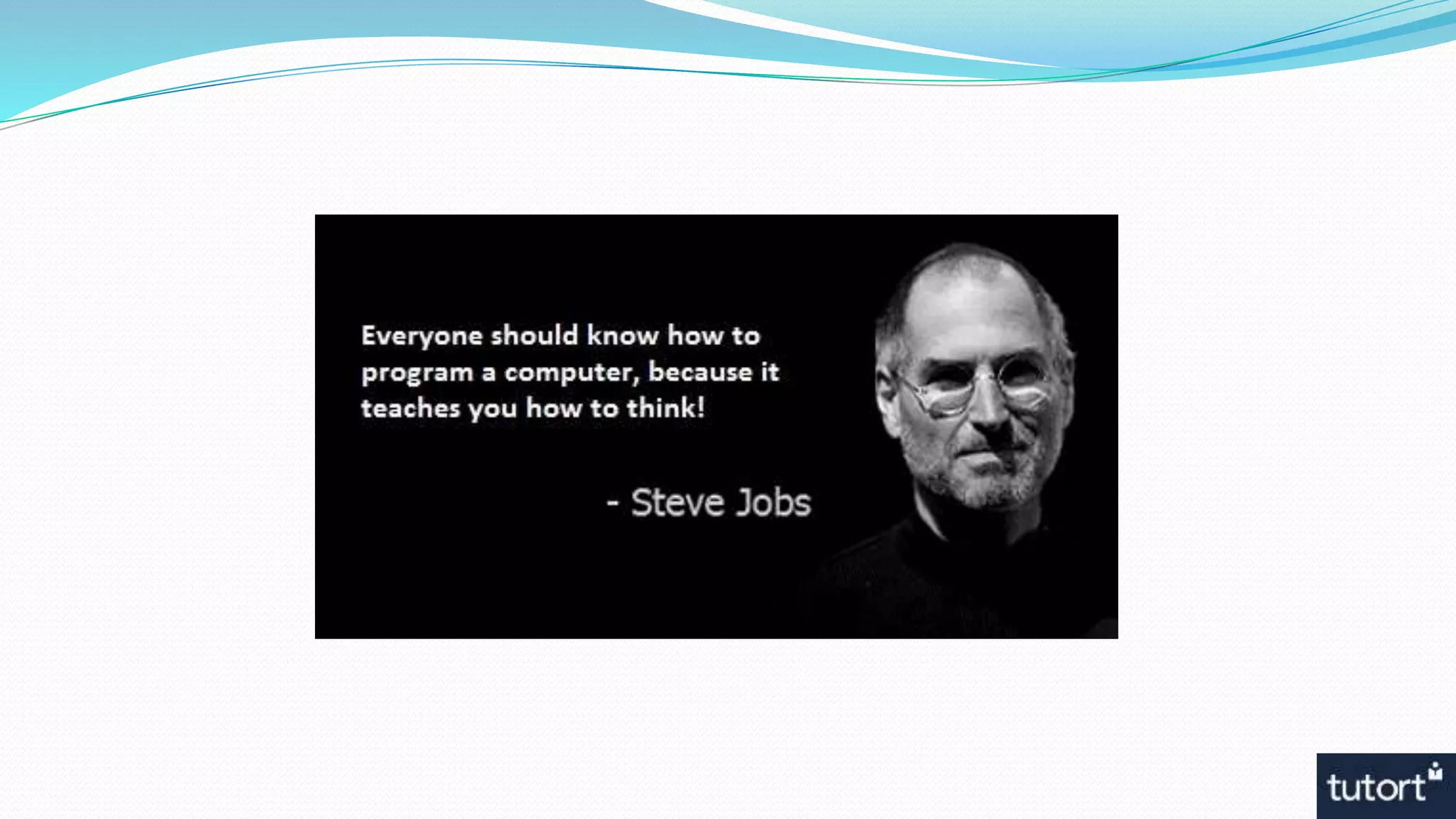 Everyone should know how to program a computer, because it teaches you how to think!

- Steve Jobs

tutort